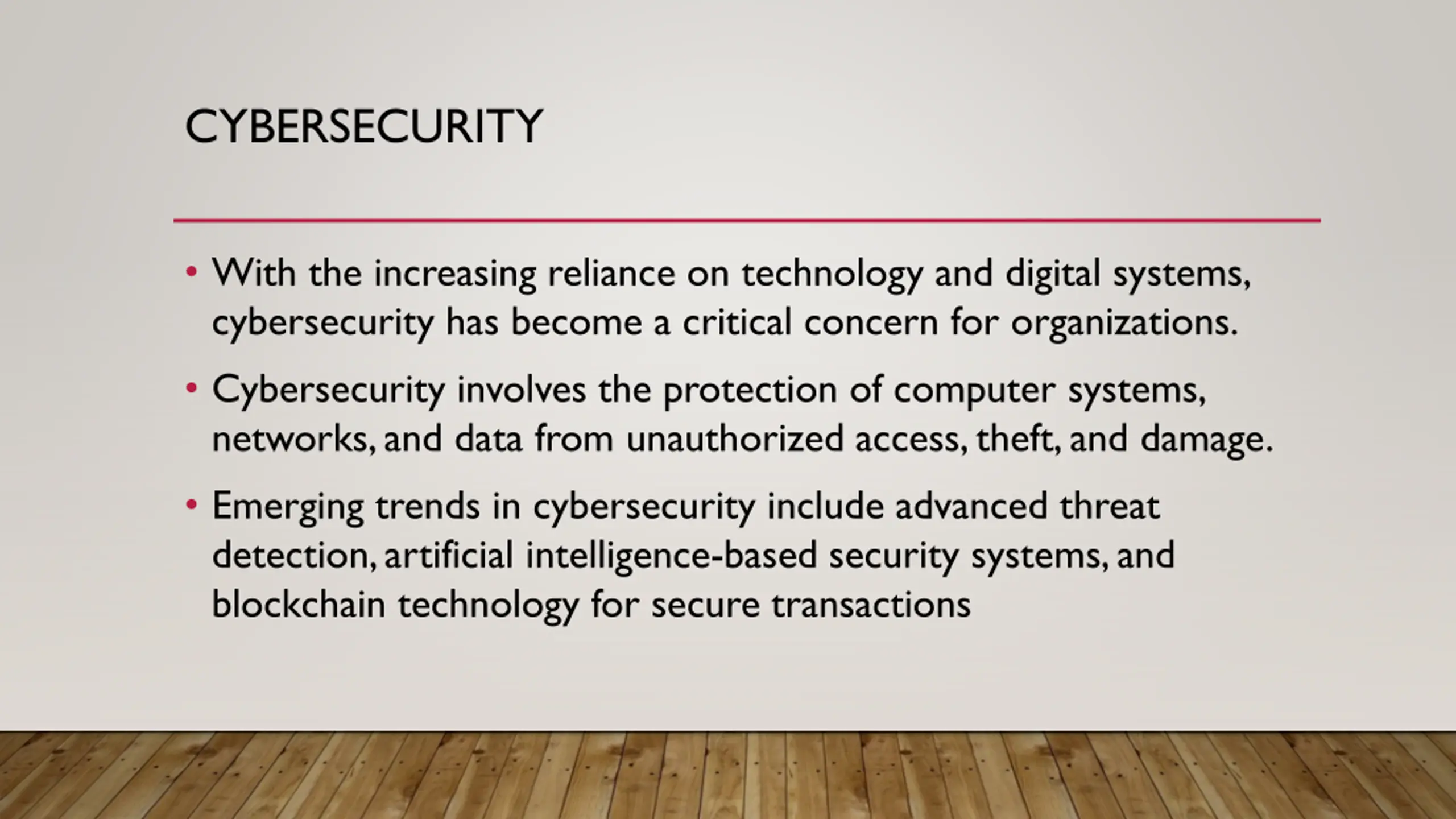 CYBERSECURITY

• With the increasing reliance on technology and digital systems, cybersecurity has become a critical concern for organizations.

• Cybersecurity involves the protection of computer systems, networks, and data from unauthorized access, theft, and damage.

• Emerging trends in cybersecurity include advanced threat detection, artificial intelligence-based security systems, and blockchain technology for secure transactions